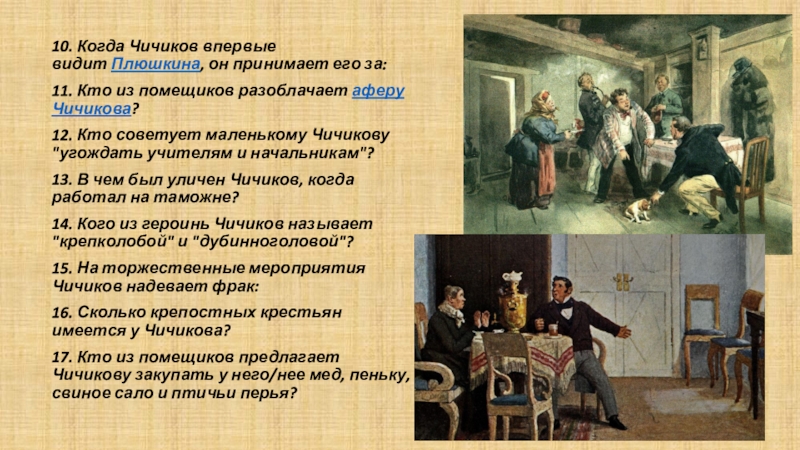 10. Когда Чичиков впервые видит Плюшкина, он принимает его за:

11. Кто из помещиков разоблачает аферу Чичикова?

12. Кто советует маленькому Чичикову "угождать учителям и начальникам"?

13. В чем был уличен Чичиков, когда работал на таможне?

14. Кого из героинь Чичиков называет "крепколобой" и "дубинноголовой"?

15. На торжественные мероприятия Чичиков надевает фрак:

16. Сколько крепостных крестьян имеется у Чичикова?

17. Кто из помещиков предлагает Чичикову закупать у него/нее мед, пеньку, свиное сало и птичьи перья?